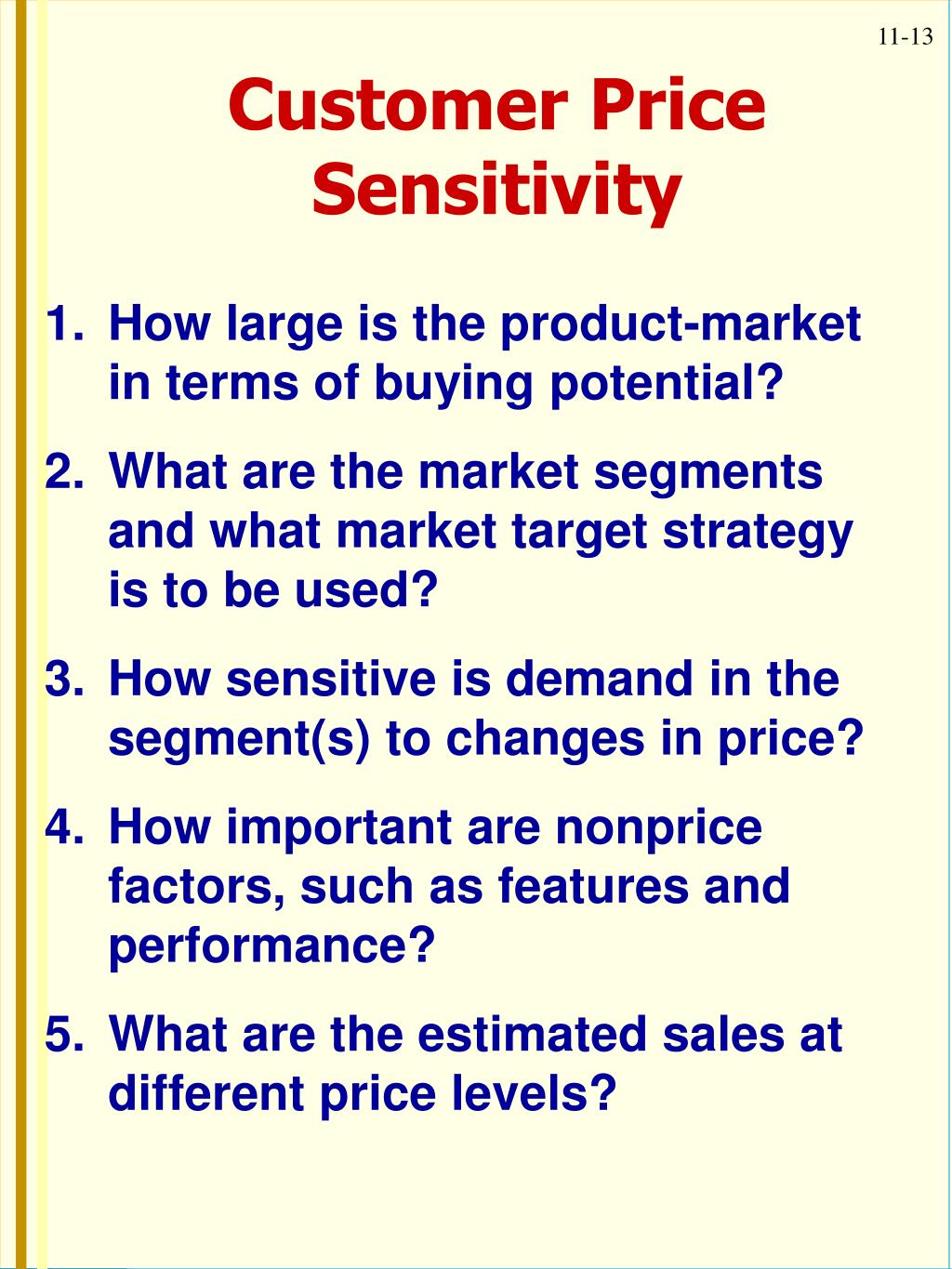 11-13

Customer Price Sensitivity

1. How large is the product-market in terms of buying potential?
2. What are the market segments and what market target strategy is to be used?
3. How sensitive is demand in the segment(s) to changes in price?
4. How important are nonprice factors, such as features and performance?
5. What are the estimated sales at different price levels?